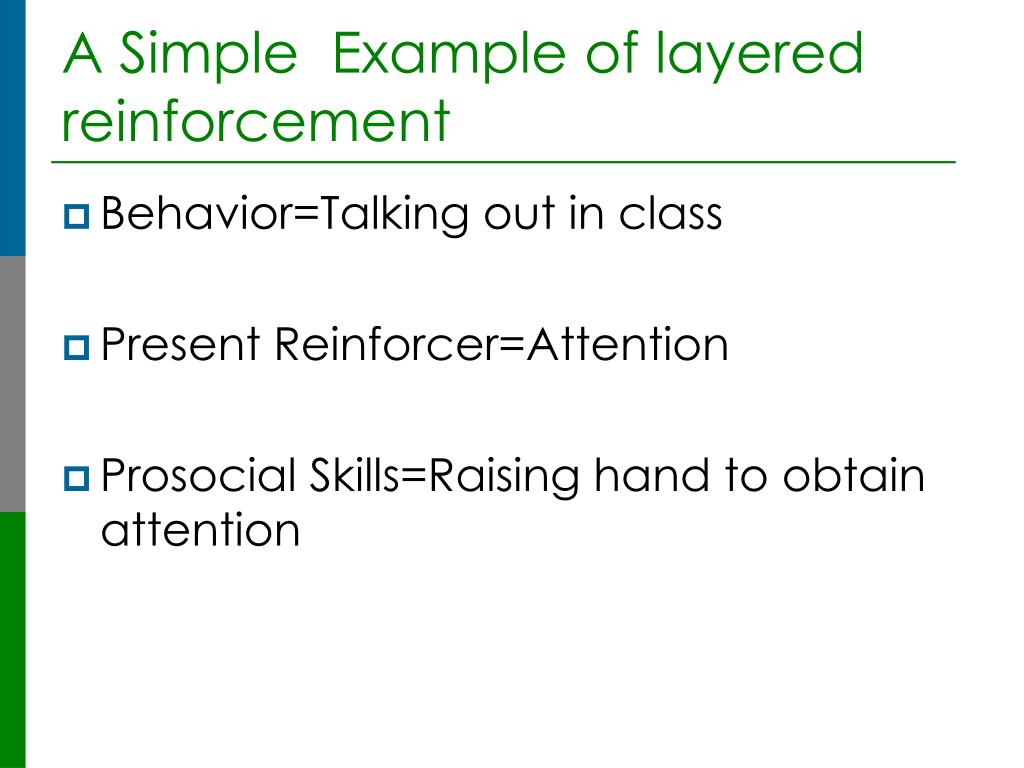 A Simple  Example of layered reinforcement

Behavior=Talking out in class

Present Reinforcer=Attention

Prosocial Skills=Raising hand to obtain attention